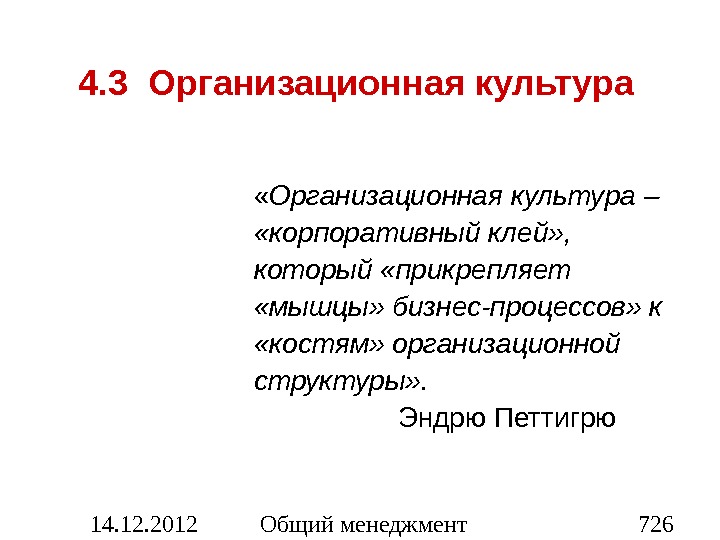 4.3 Организационная культура

«Организационная культура – «корпоративный клей», который «прикрепляет «мышцы» бизнес-процессов» к «костям» организационной структуры».

Эндрю Петтигрю

14.12.2012 Общий менеджмент 726